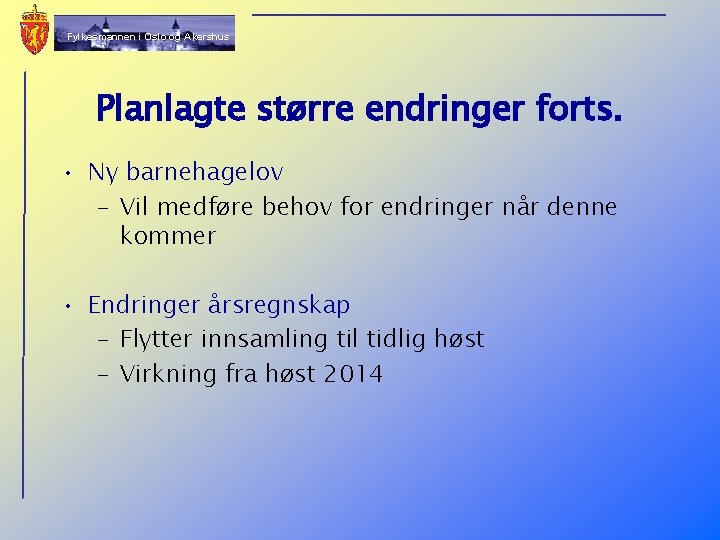 Fylkesmannen i Oslo og Akershus

Planlagte større endringer forts.

• Ny barnehagelov
– Vil medføre behov for endringer når denne kommer

• Endringer årsregnskap
– Flytter innsamling til tidlig høst
– Virkning fra høst 2014